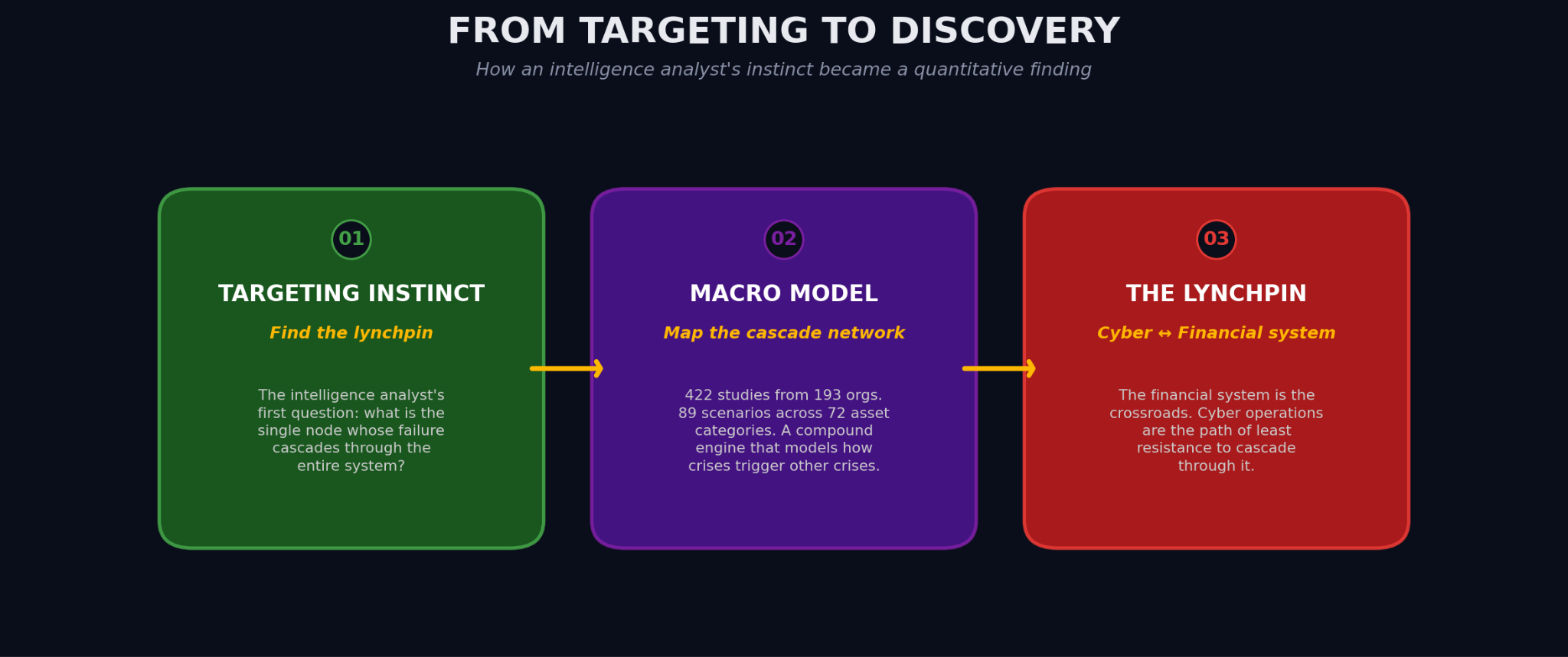 FROM TARGETING TO DISCOVERY

How an intelligence analyst's instinct became a quantitative finding

01

TARGETING INSTINCT

Find the lynchpin

The intelligence analyst's first question: what is the single node whose failure cascades through the entire system?

02

MACRO MODEL

Map the cascade network

422 studies from 193 orgs. 89 scenarios across 72 asset categories. A compound engine that models how crises trigger other crises.

03

THE LYNCHPIN

Cyber ↔ Financial system

The financial system is the crossroads. Cyber operations are the path of least resistance to cascade through it.